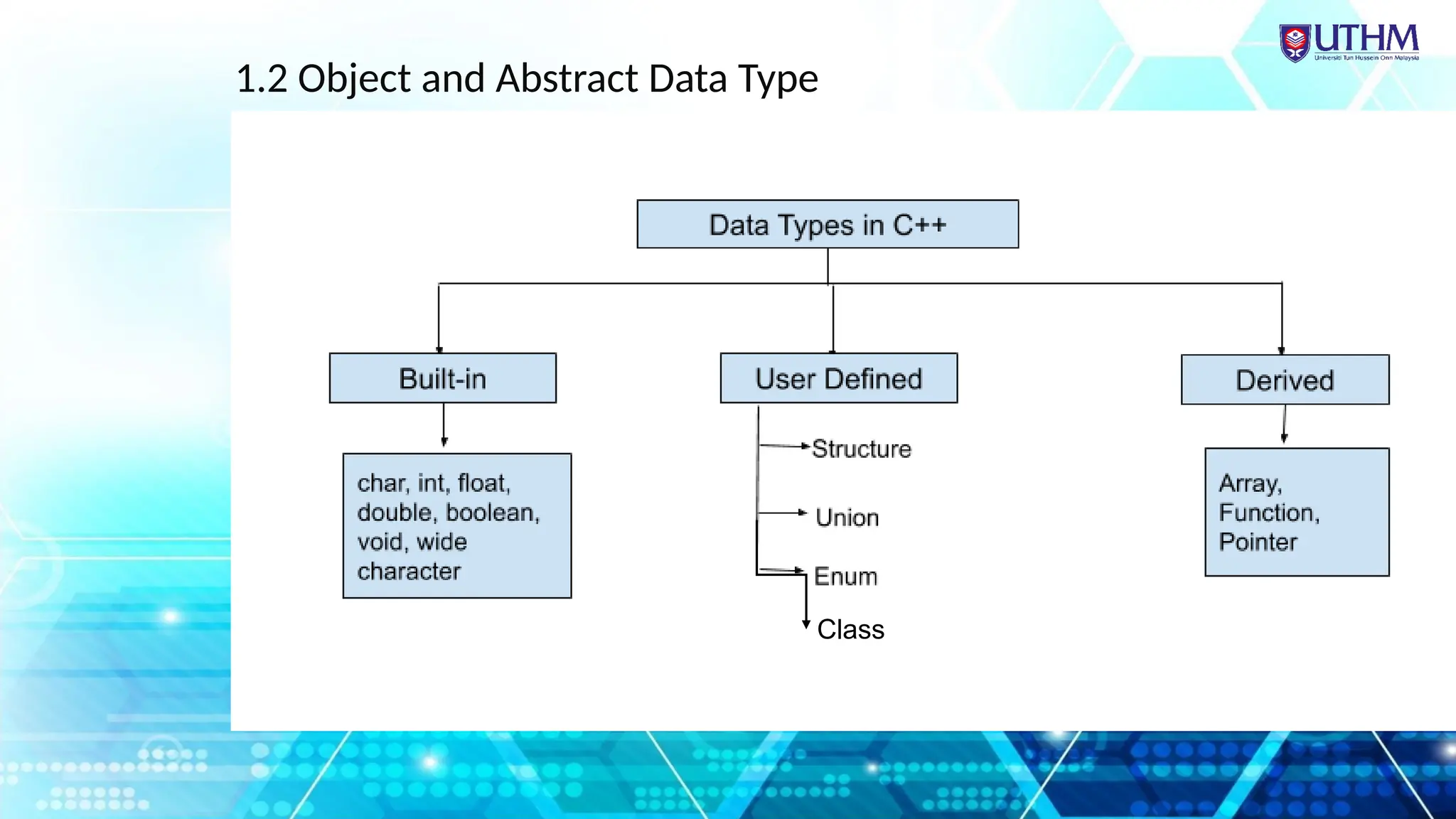 UTHM
Universiti Tun Hussein Onn Malaysia

1.2 Object and Abstract Data Type

Data Types in C++

Built-in

User Defined

Derived

char, int, float, double, boolean, void, wide character

Structure

Union

Enum

Class

Array, Function, Pointer